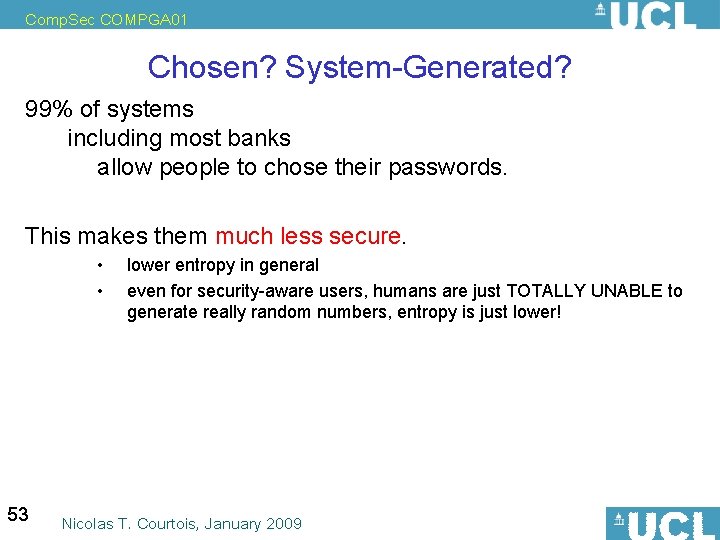 CompSec COMPGA01

UCL

Chosen? System-Generated?

99% of systems
including most banks
allow people to chose their passwords.

This makes them much less secure.

• lower entropy in general
• even for security-aware users, humans are just TOTALLY UNABLE to generate really random numbers, entropy is just lower!

53

Nicolas T. Courtois, January 2009

UCL